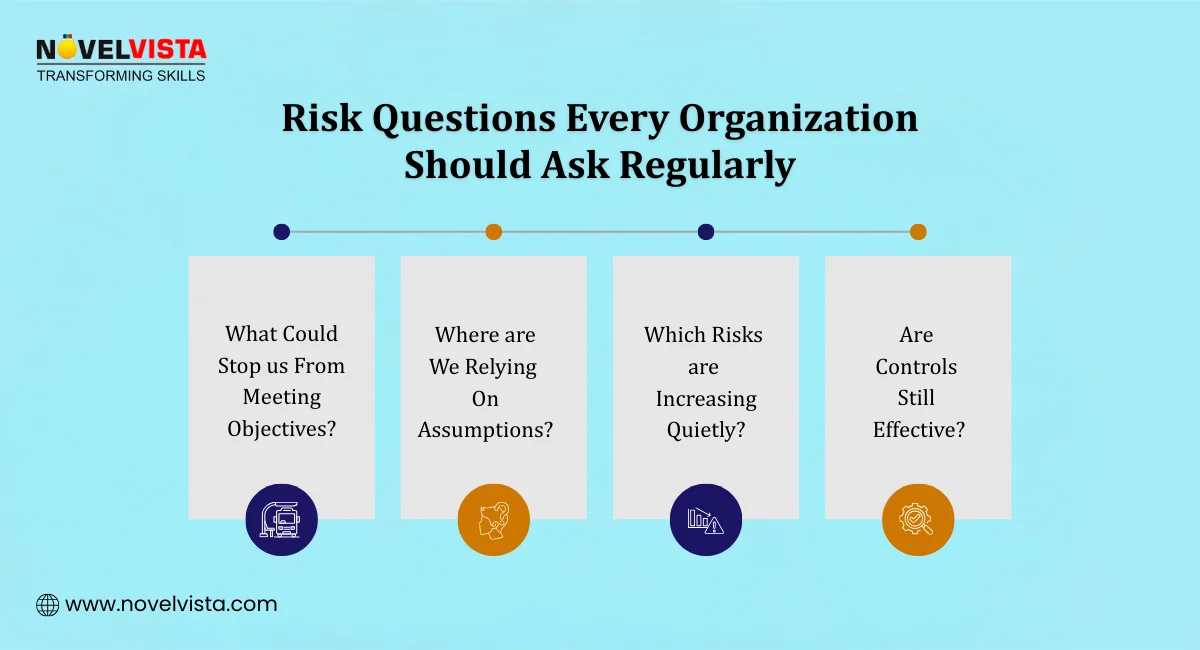 NOVELVISTA
TRANSFORMING SKILLS

Risk Questions Every Organization Should Ask Regularly

What Could Stop us From Meeting Objectives?

Where are We Relying On Assumptions?

Which Risks are Increasing Quietly?

Are Controls Still Effective?

www.novelvista.com